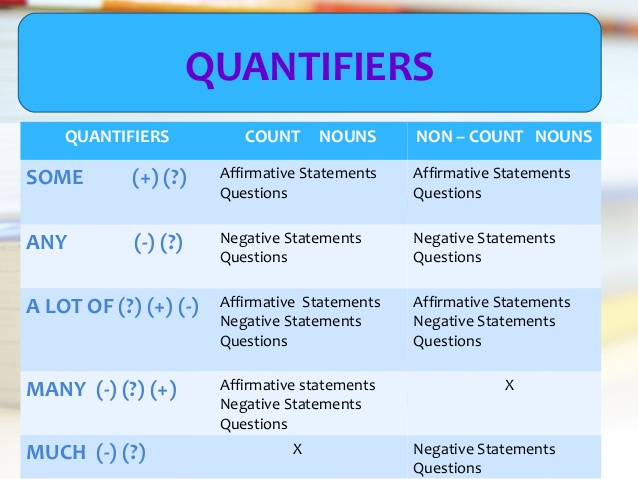 QUANTIFIERS

| QUANTIFIERS | COUNT NOUNS | NON – COUNT NOUNS |
|---|---|---|
| SOME (+) (?) | Affirmative Statements Questions | Affirmative Statements Questions |
| ANY (-) (?) | Negative Statements Questions | Negative Statements Questions |
| A LOT OF (?) (+) (-) | Affirmative Statements Negative Statements Questions | Affirmative Statements Negative Statements Questions |
| MANY (-) (?) (+) | Affirmative statements Negative Statements Questions | X |
| MUCH (-) (?) | X | Negative Statements Questions |